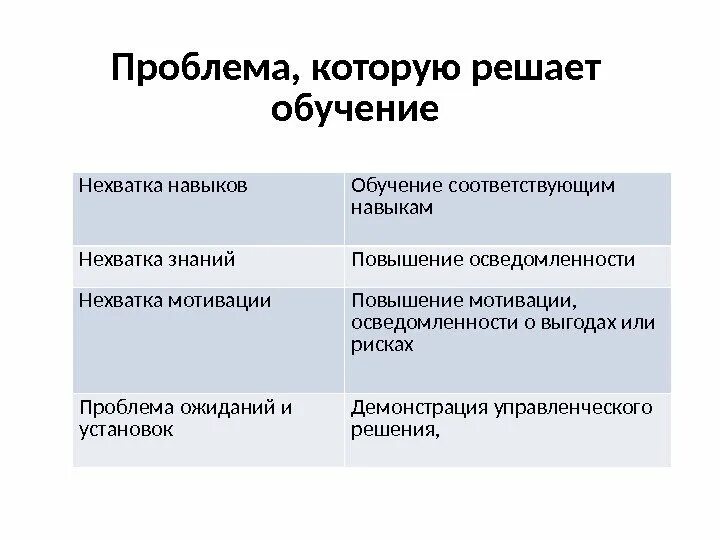 Проблема, которую решает обучение

| Нехватка навыков | Обучение соответствующим навыкам |
|---|---|
| Нехватка знаний | Повышение осведомленности |
| Нехватка мотивации | Повышение мотивации, осведомленности о выгодах или рисках |
| Проблема ожиданий и установок | Демонстрация управленческого решения, |